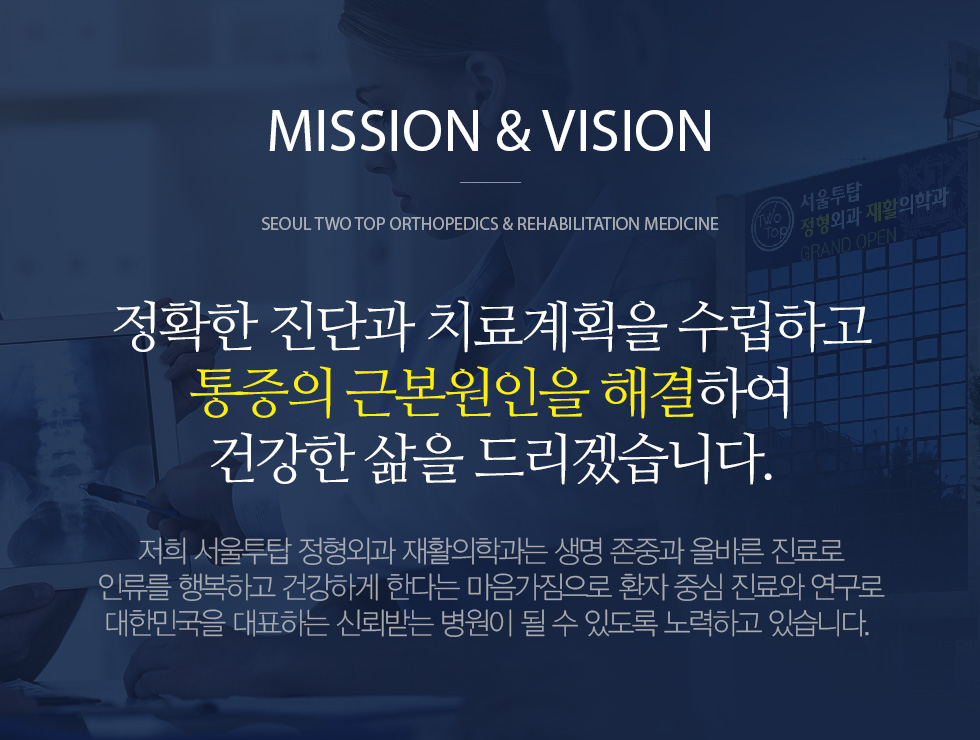 MISSION & VISION

SEOUL TWO TOP ORTHOPEDICS & REHABILITATION MEDICINE

Two Top 서울투탑 정형외과 재활의학과 GRAND OPEN

정확한 진단과 치료계획을 수립하고 통증의 근본원인을 해결하여 건강한 삶을 드리겠습니다.

저희 서울투탑 정형외과 재활의학과는 생명 존중과 올바른 진료로 인류를 행복하고 건강하게 한다는 마음가짐으로 환자 중심 진료와 연구로 대한민국을 대표하는 신뢰받는 병원이 될 수 있도록 노력하고 있습니다.